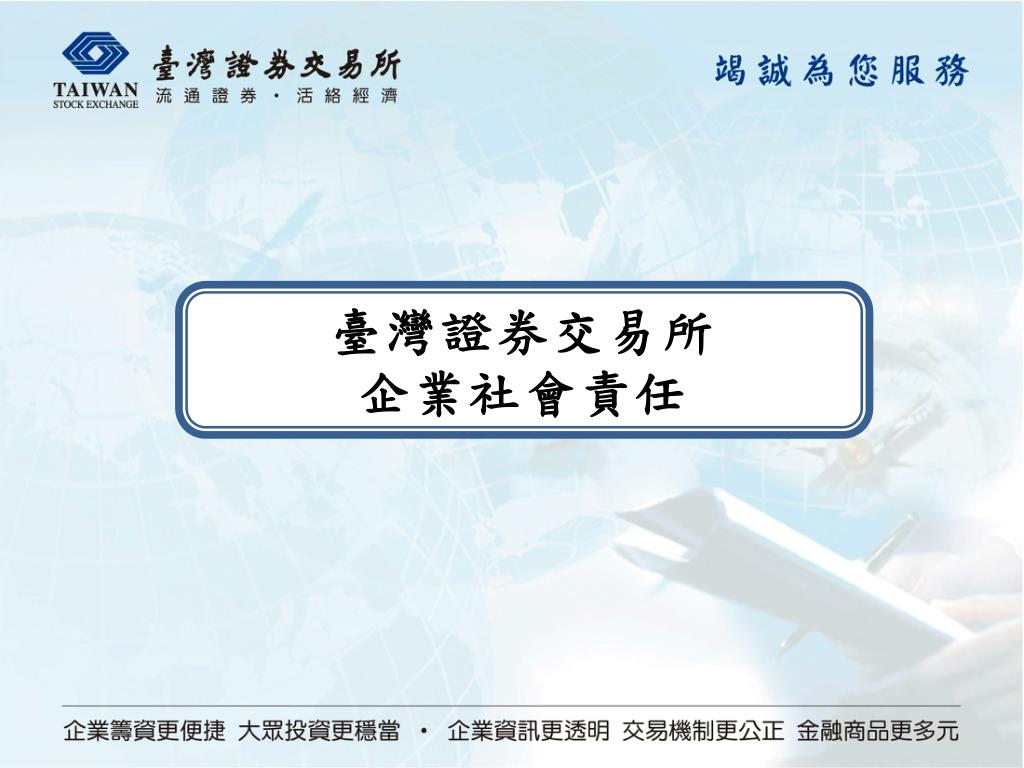 TAIWAN STOCK EXCHANGE 臺灣證券交易所
流通證券・活絡經濟

竭誠為您服務

臺灣證券交易所
企業社會責任

企業籌資更便捷 大眾投資更穩當 ・ 企業資訊更透明 交易機制更公正 金融商品更多元